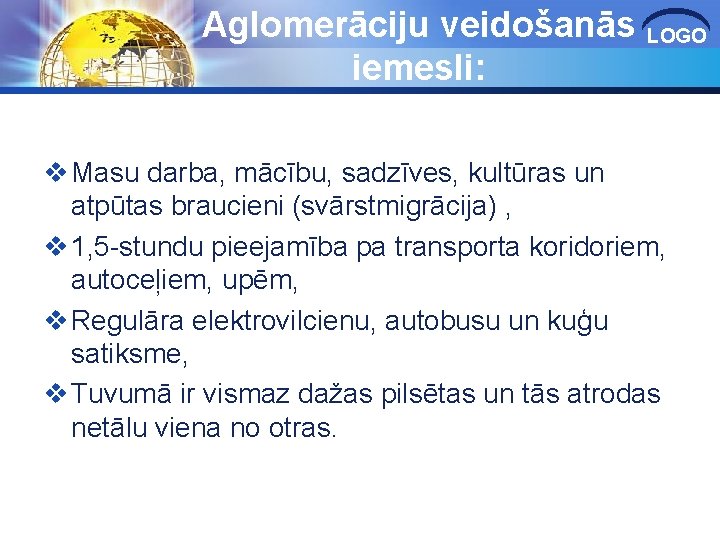 Aglomerāciju veidošanās iemesli:

LOGO

❖ Masu darba, mācību, sadzīves, kultūras un atpūtas braucieni (svārstmigrācija) ,

❖ 1,5-stundu pieejamība pa transporta koridoriem, autoceļiem, upēm,

❖ Regulāra elektrovilcienu, autobusu un kuģu satiksme,

❖ Tuvumā ir vismaz dažas pilsētas un tās atrodas netālu viena no otras.